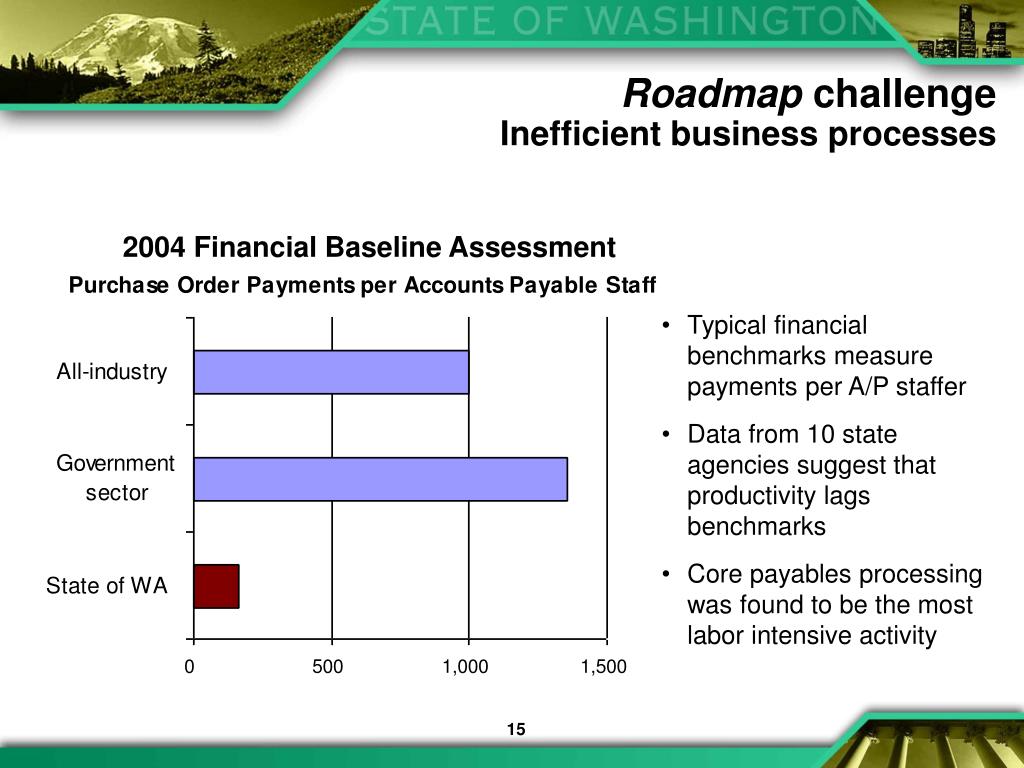 STATE OF WASHINGTON

Roadmap challenge
Inefficient business processes

2004 Financial Baseline Assessment
Purchase Order Payments per Accounts Payable Staff

All-industry
Government sector
State of WA

0
500
1,000
1,500

• Typical financial benchmarks measure payments per A/P staffer
• Data from 10 state agencies suggest that productivity lags benchmarks
• Core payables processing was found to be the most labor intensive activity

15